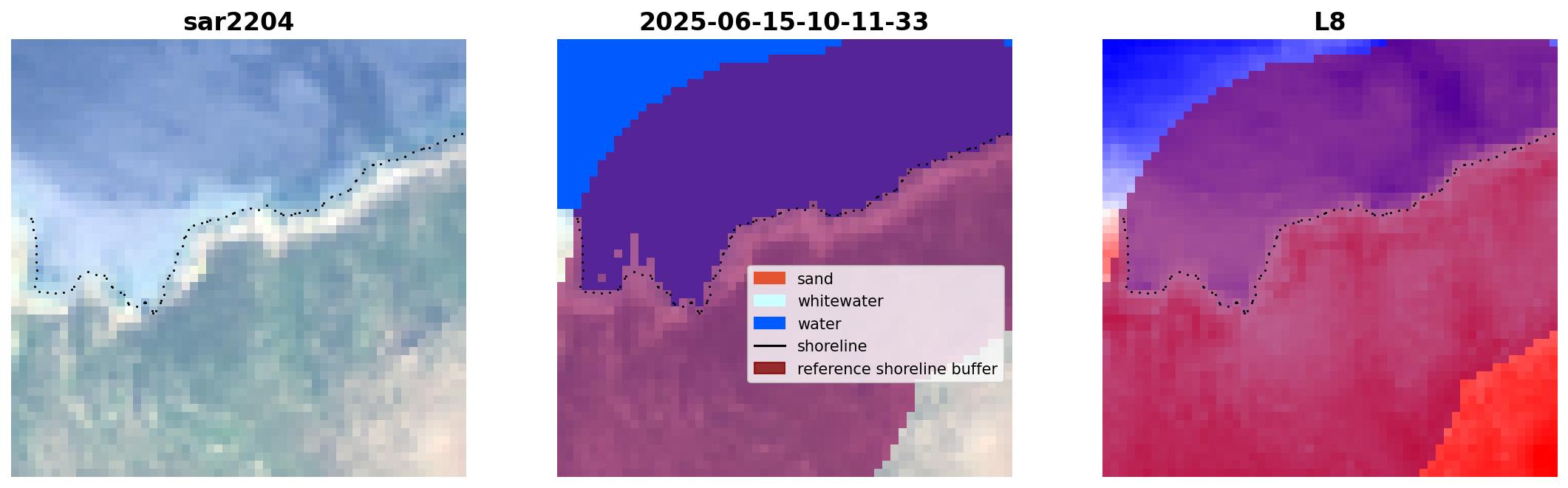 sar2204

2025-06-15-10-11-33

sand
whitewater
water
shoreline
reference shoreline buffer

L8